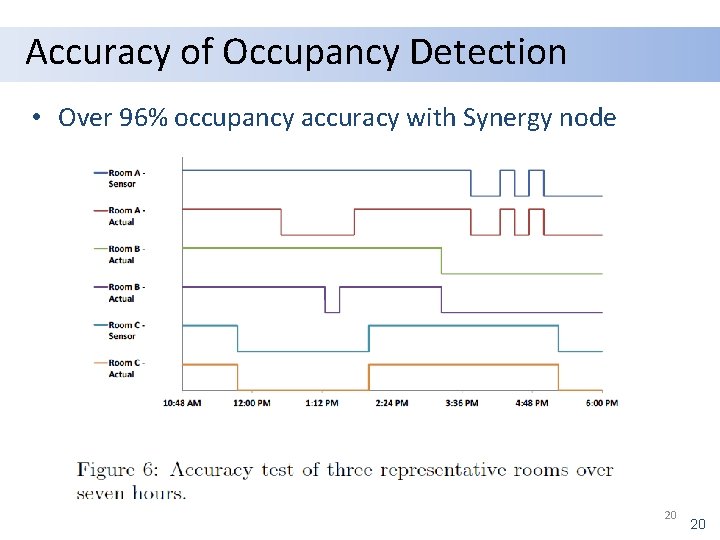 Accuracy of Occupancy Detection

• Over 96% occupancy accuracy with Synergy node

Room A - Sensor
Room A - Actual
Room B - Actual
Room B - Actual
Room C - Sensor
Room C - Actual

10:48 AM 12:00 PM 1:12 PM 2:24 PM 3:36 PM 4:48 PM 6:00 PM

Figure 6: Accuracy test of three representative rooms over seven hours.

20

20